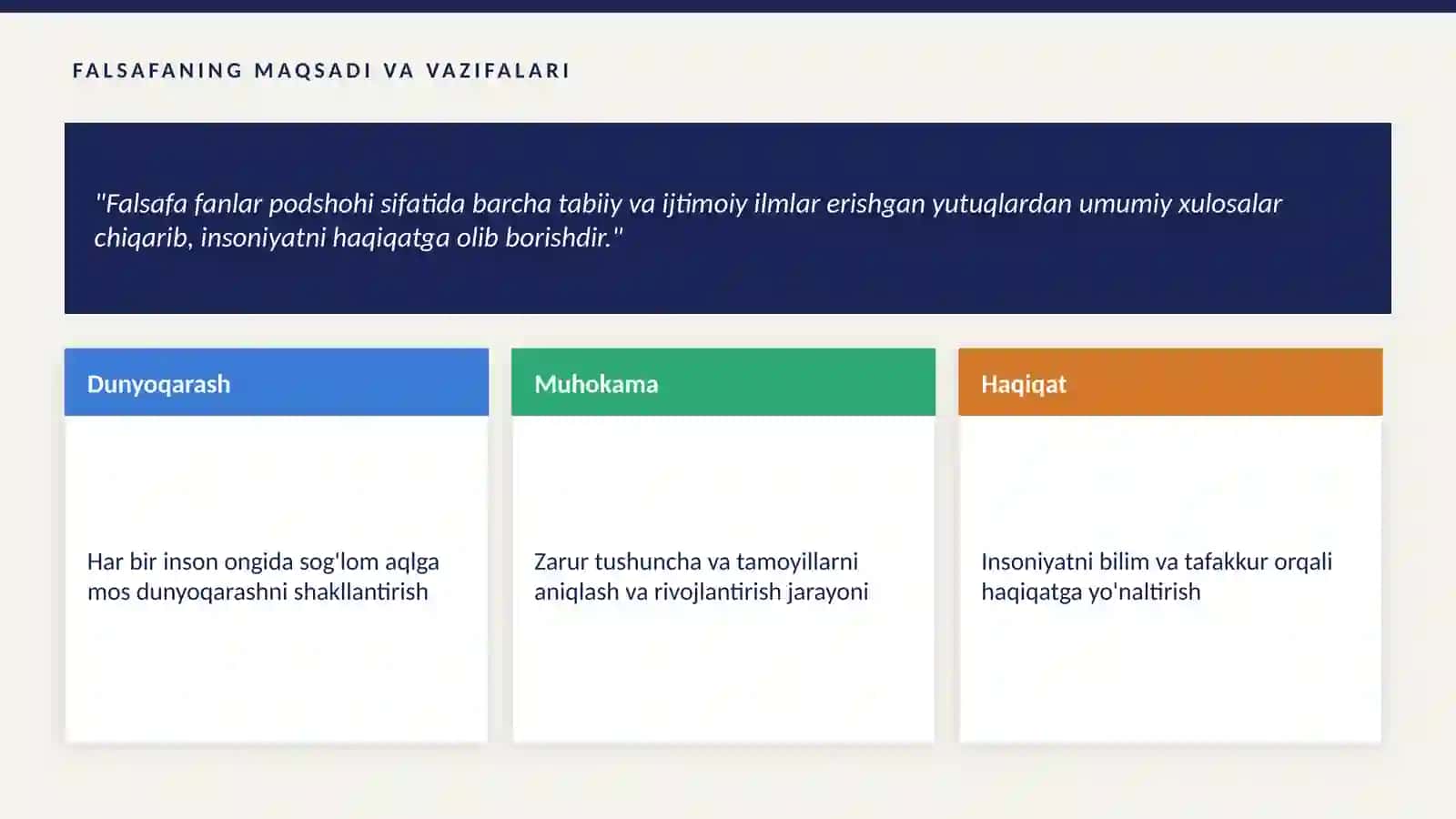 FALSAFANING MAQSADI VA VAZIFALARI

"Falsafa fanlar podshohi sifatida barcha tabiiy va ijtimoiy ilmlar erishgan yutuqlardan umumiy xulosalar chiqarib, insoniyatni haqiqatga olib borishdir."

Dunyoqarash

Har bir inson ongida sog'lom aqlga mos dunyoqarashni shakllantirish

Muhokama

Zarur tushuncha va tamoyillarni aniqlash va rivojlantirish jarayoni

Haqiqat

Insoniyatni bilim va tafakkur orqali haqiqatga yo'naltirish